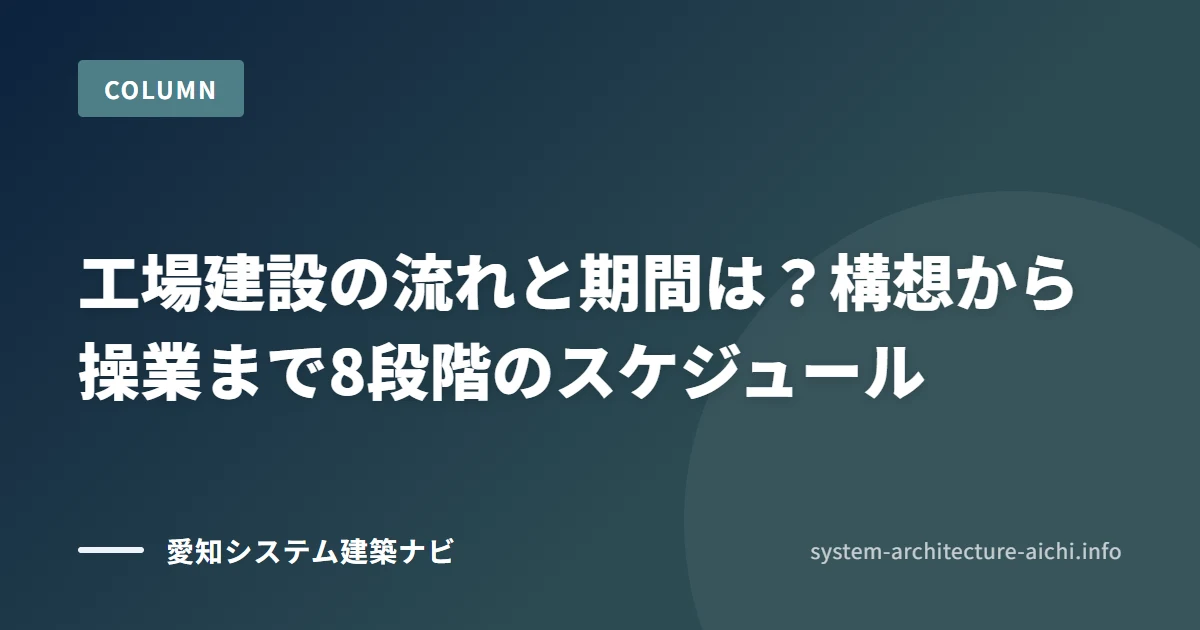 COLUMN

工場建設の流れと期間は？構想から操業まで8段階のスケジュール

愛知システム建築ナビ

system-architecture-aichi.info